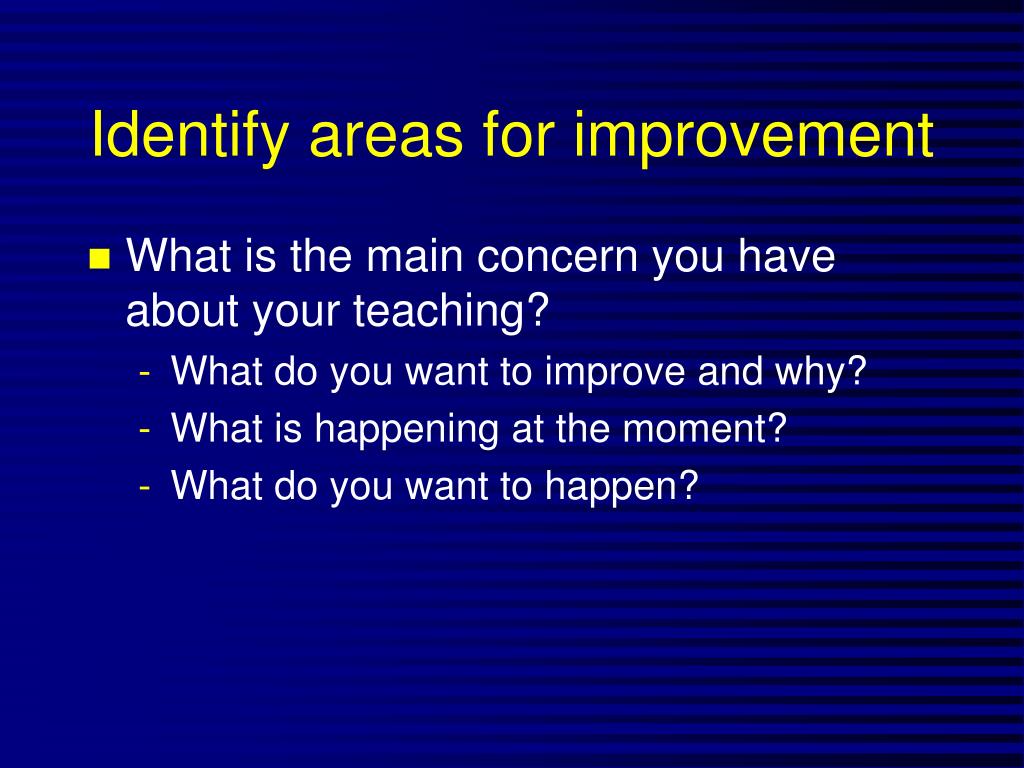 Identify areas for improvement

What is the main concern you have about your teaching?
- What do you want to improve and why?
- What is happening at the moment?
- What do you want to happen?